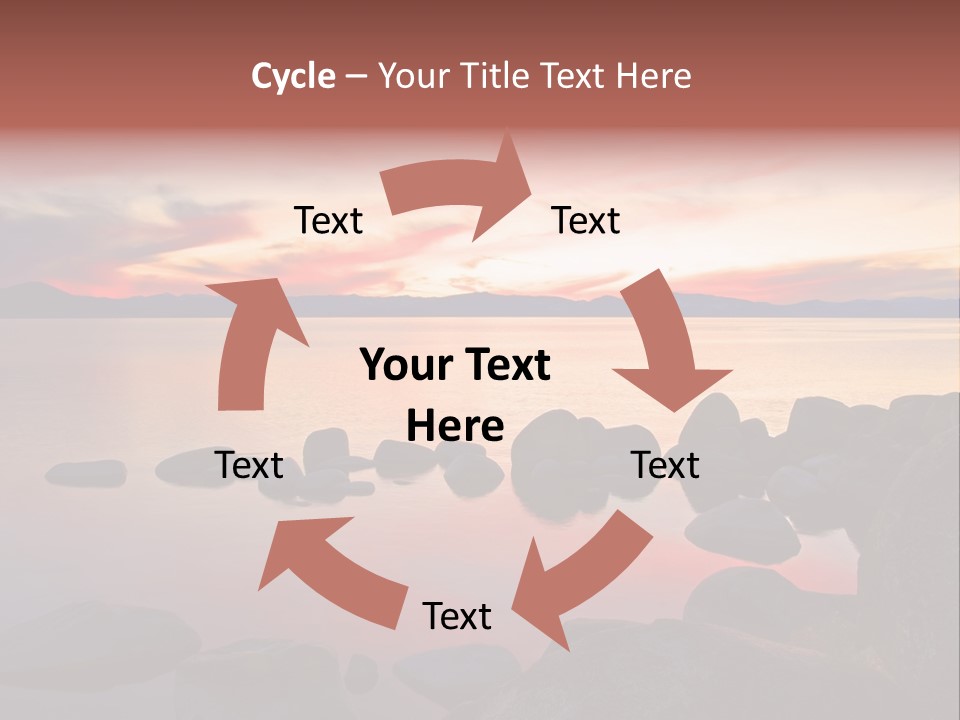 Cycle – Your Title Text Here

Text

Text

Your Text Here

Text

Text

Text